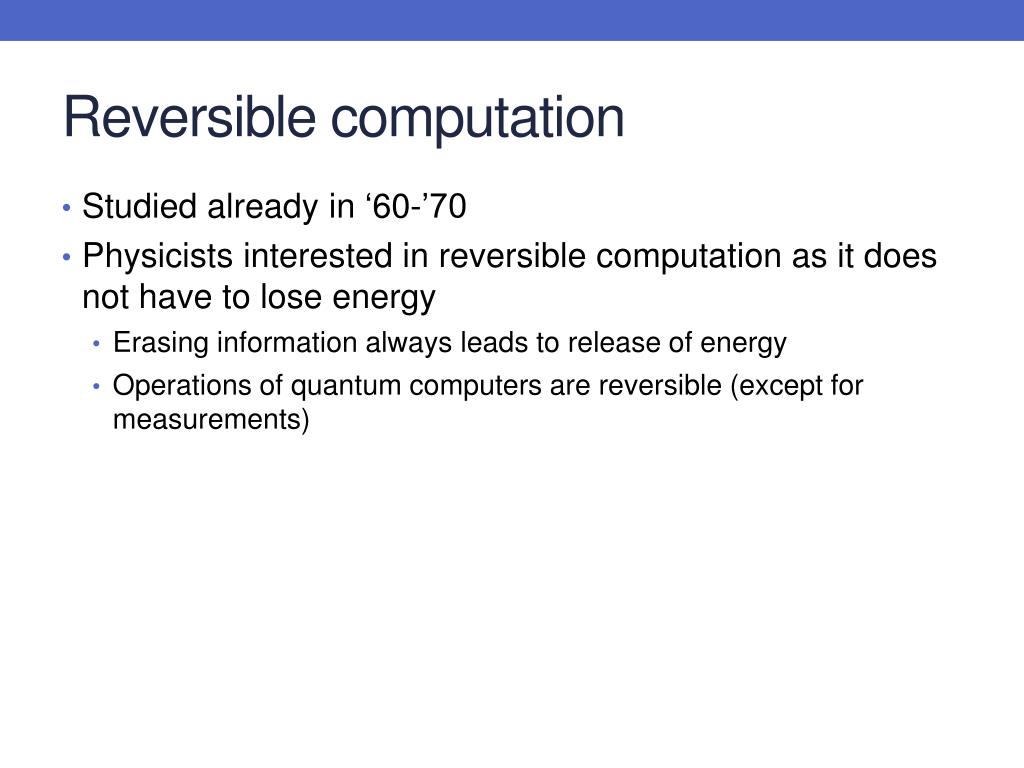 Reversible computation

• Studied already in ‘60-’70
• Physicists interested in reversible computation as it does not have to lose energy
  • Erasing information always leads to release of energy
  • Operations of quantum computers are reversible (except for measurements)